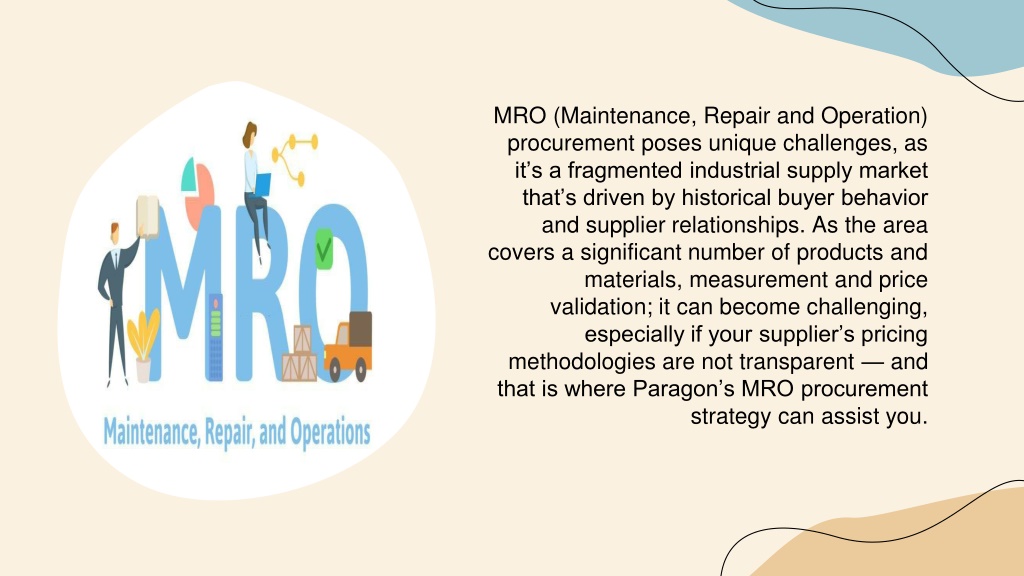 MRO

Maintenance, Repair, and Operations

MRO (Maintenance, Repair and Operation) procurement poses unique challenges, as it's a fragmented industrial supply market that's driven by historical buyer behavior and supplier relationships. As the area covers a significant number of products and materials, measurement and price validation; it can become challenging, especially if your supplier's pricing methodologies are not transparent — and that is where Paragon's MRO procurement strategy can assist you.